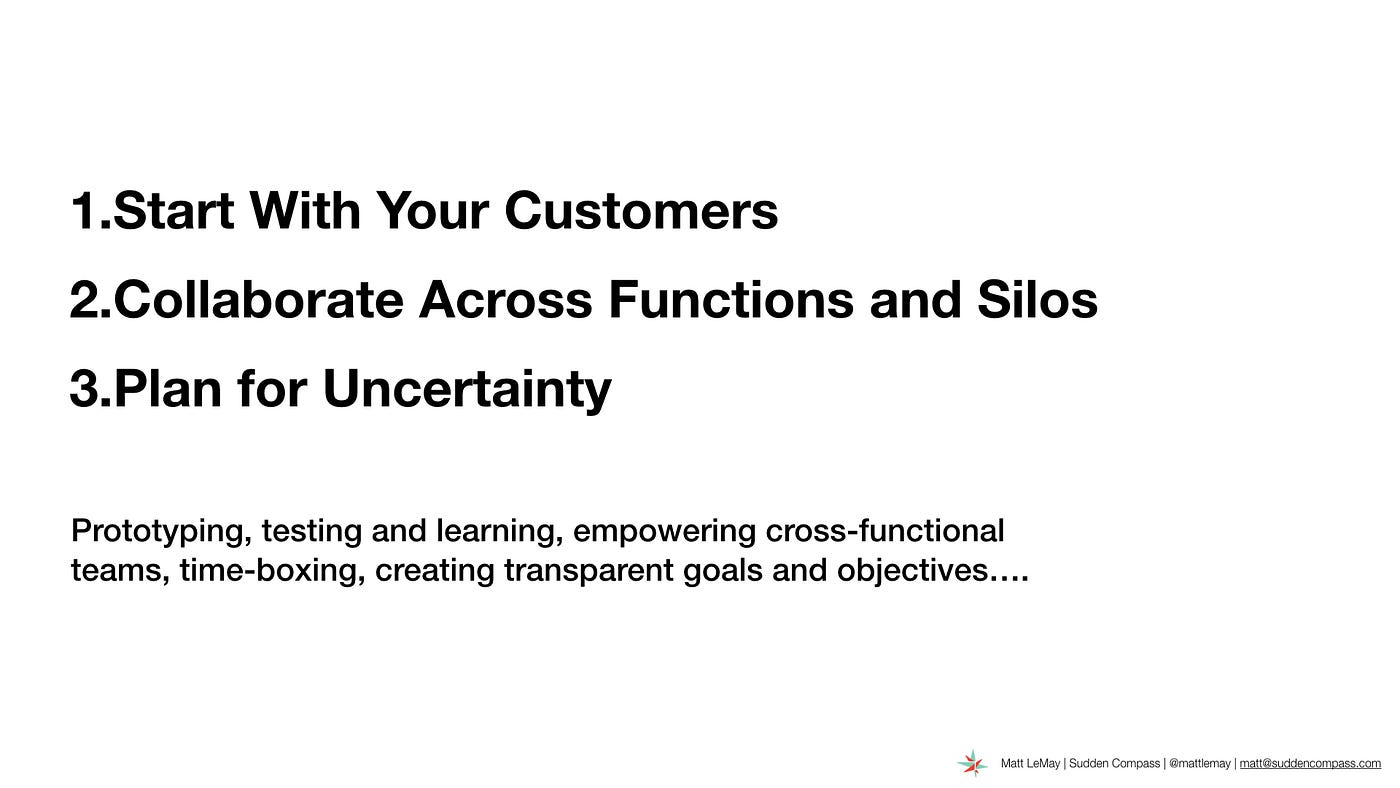 1.Start With Your Customers

2.Collaborate Across Functions and Silos

3.Plan for Uncertainty

Prototyping, testing and learning, empowering cross-functional teams, time-boxing, creating transparent goals and objectives….

Matt LeMay | Sudden Compass | @mattlemay | matt@suddencompass.com